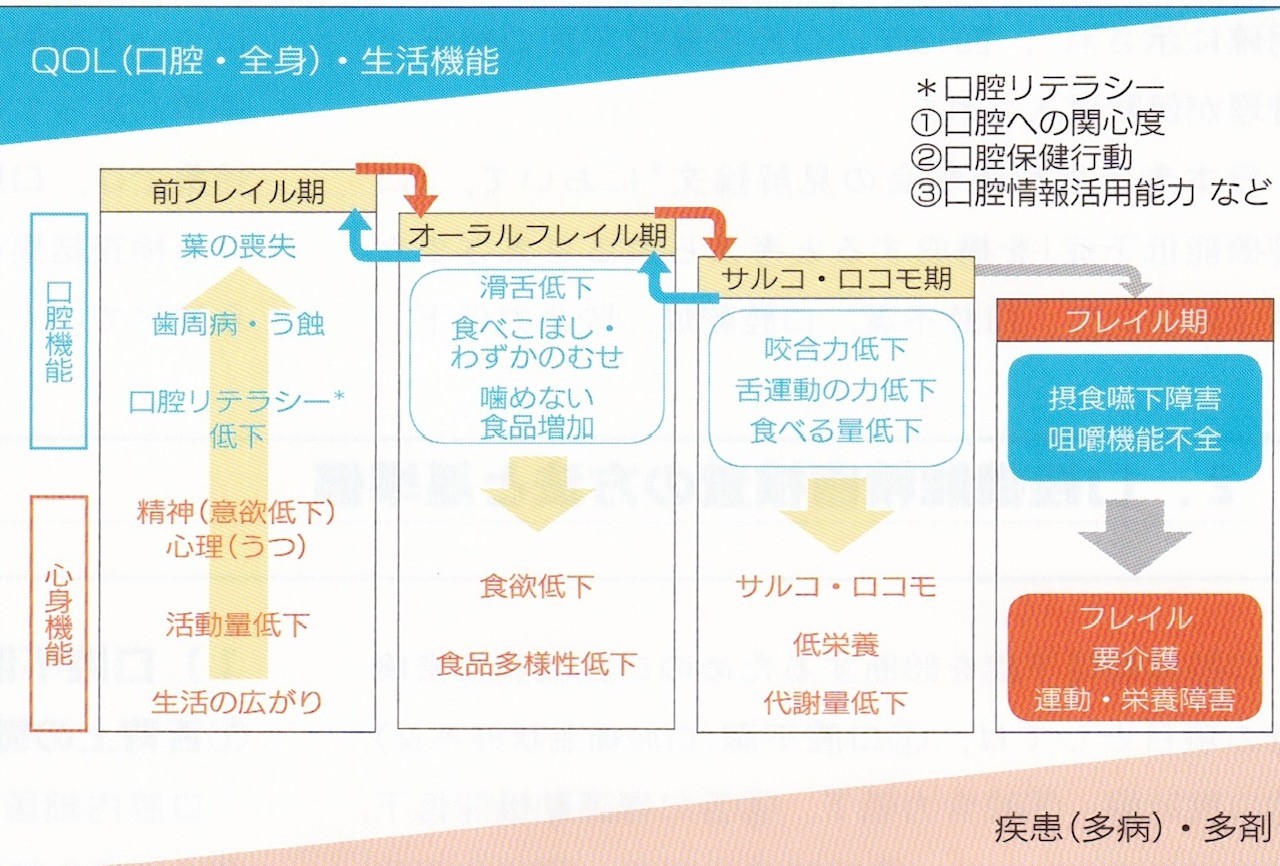 QOL(口腔・全身)・生活機能

＊口腔リテラシー
①口腔への関心度
②口腔保健行動
③口腔情報活用能力 など

口腔機能

心身機能

前フレイル期

葉の喪失

歯周病・う蝕

口腔リテラシー＊低下

精神(意欲低下)
心理(うつ)

活動量低下

生活の広がり

オーラルフレイル期

滑舌低下

食べこぼし・わずかのむせ

噛めない食品増加

食欲低下

食品多様性低下

サルコ・ロコモ期

咬合力低下
舌運動の力低下
食べる量低下

サルコ・ロコモ

低栄養

代謝量低下

フレイル期

摂食嚥下障害
咀嚼機能不全

フレイル
要介護
運動・栄養障害

疾患(多病)・多剤